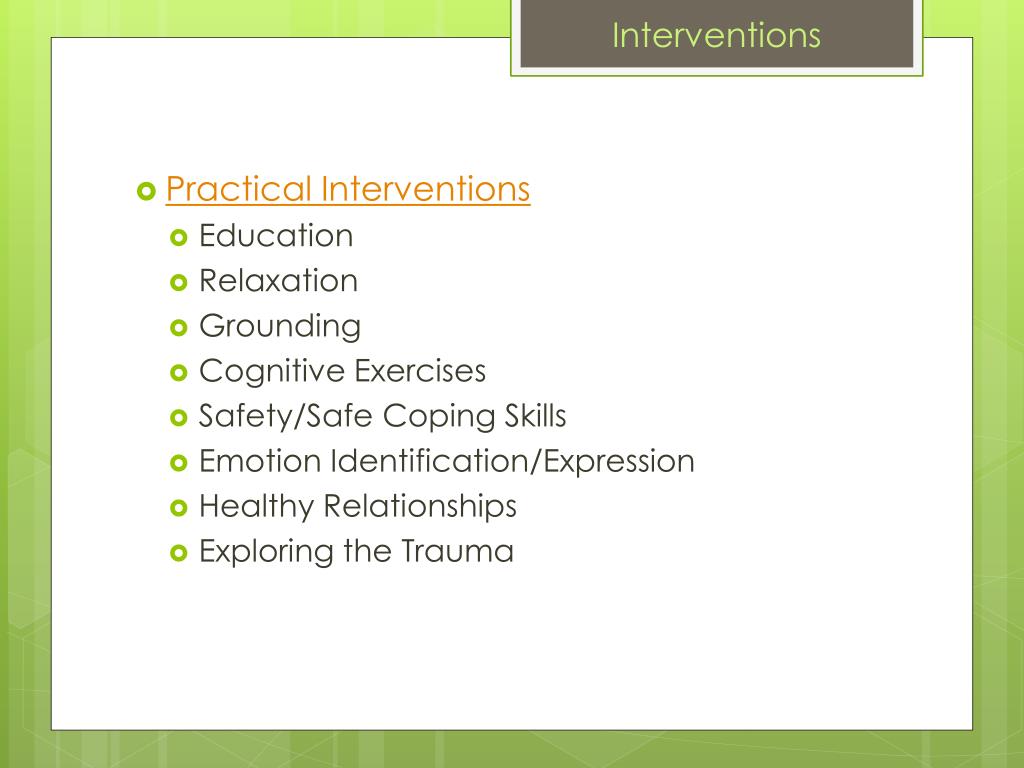 Interventions

Practical Interventions
Education
Relaxation
Grounding
Cognitive Exercises
Safety/Safe Coping Skills
Emotion Identification/Expression
Healthy Relationships
Exploring the Trauma